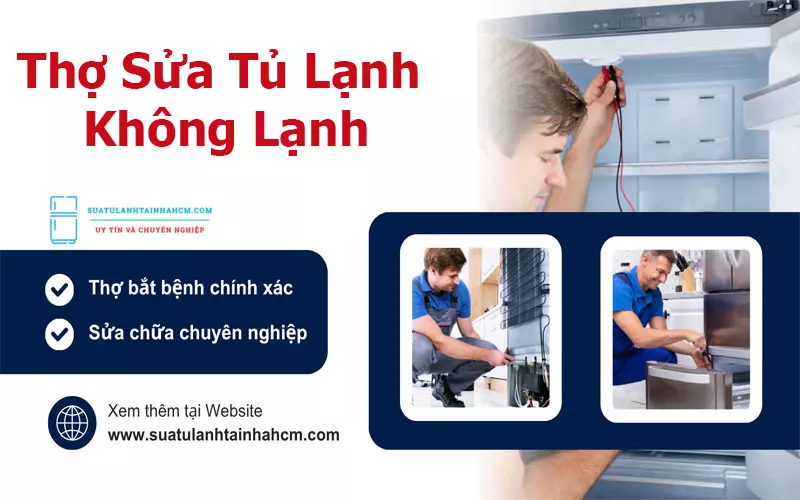 Thợ Sửa Tủ Lạnh Không Lạnh

SUATULANHTAINHAHCM.COM
UY TÍN VÀ CHUYÊN NGHIỆP

Thợ bắt bệnh chính xác

Sửa chữa chuyên nghiệp

Xem thêm tại Website
www.suatulanhtainhahcm.com